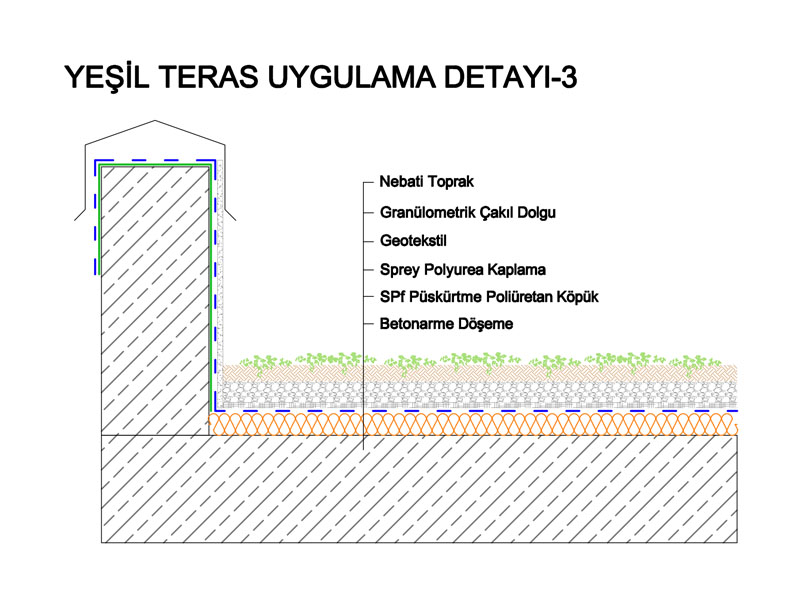 YEŞİL TERAS UYGULAMA DETAYI-3

Nebati Toprak

Granülometrik Çakıl Dolgu

Geotekstil

Sprey Polyurea Kaplama

SPf Püskürtme Poliüretan Köpük

Betonarme Döşeme